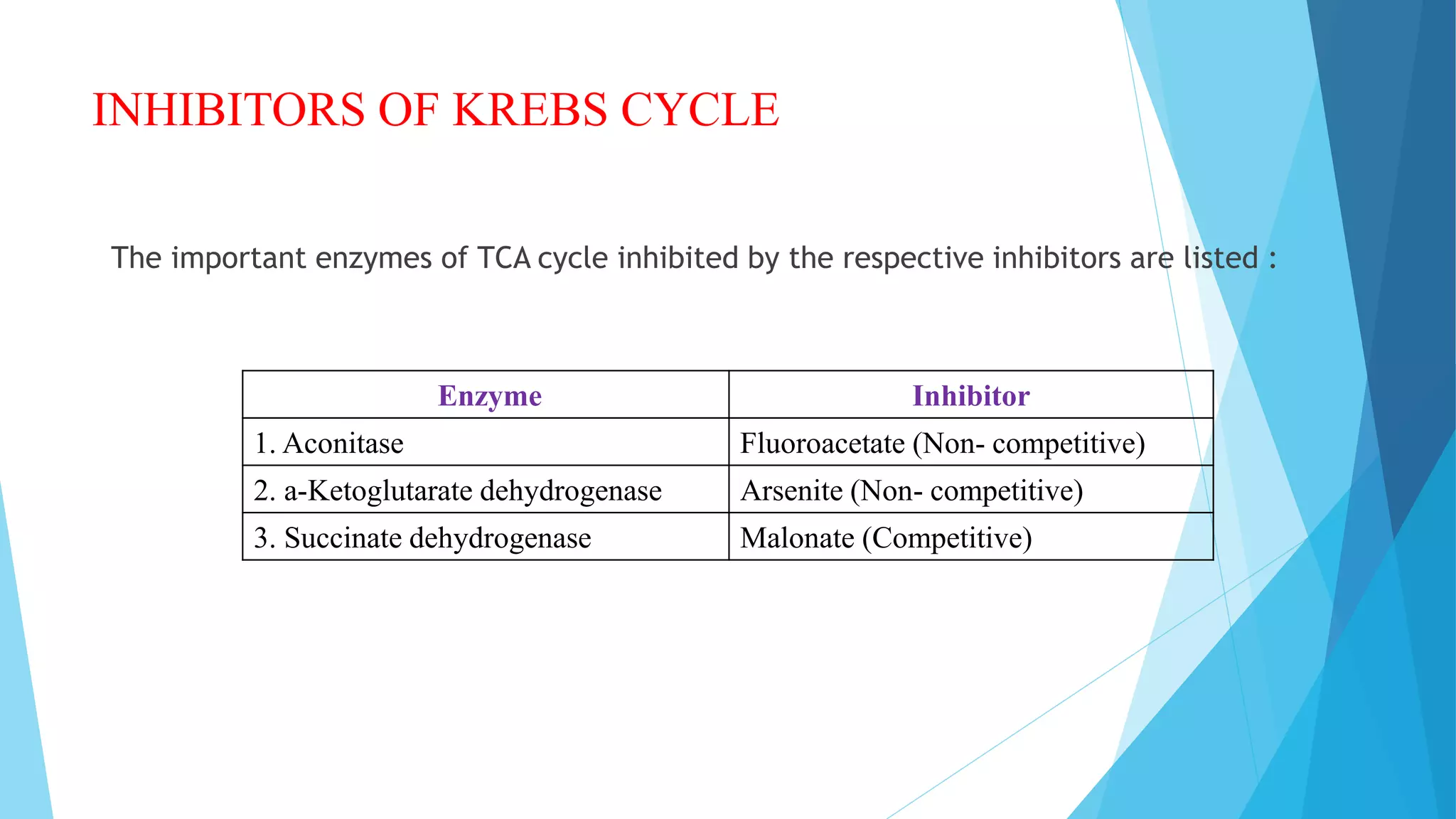 INHIBITORS OF KREBS CYCLE

The important enzymes of TCA cycle inhibited by the respective inhibitors are listed :

| Enzyme | Inhibitor |
|---|---|
| 1. Aconitase | Fluoroacetate (Non- competitive) |
| 2. a-Ketoglutarate dehydrogenase | Arsenite (Non- competitive) |
| 3. Succinate dehydrogenase | Malonate (Competitive) |